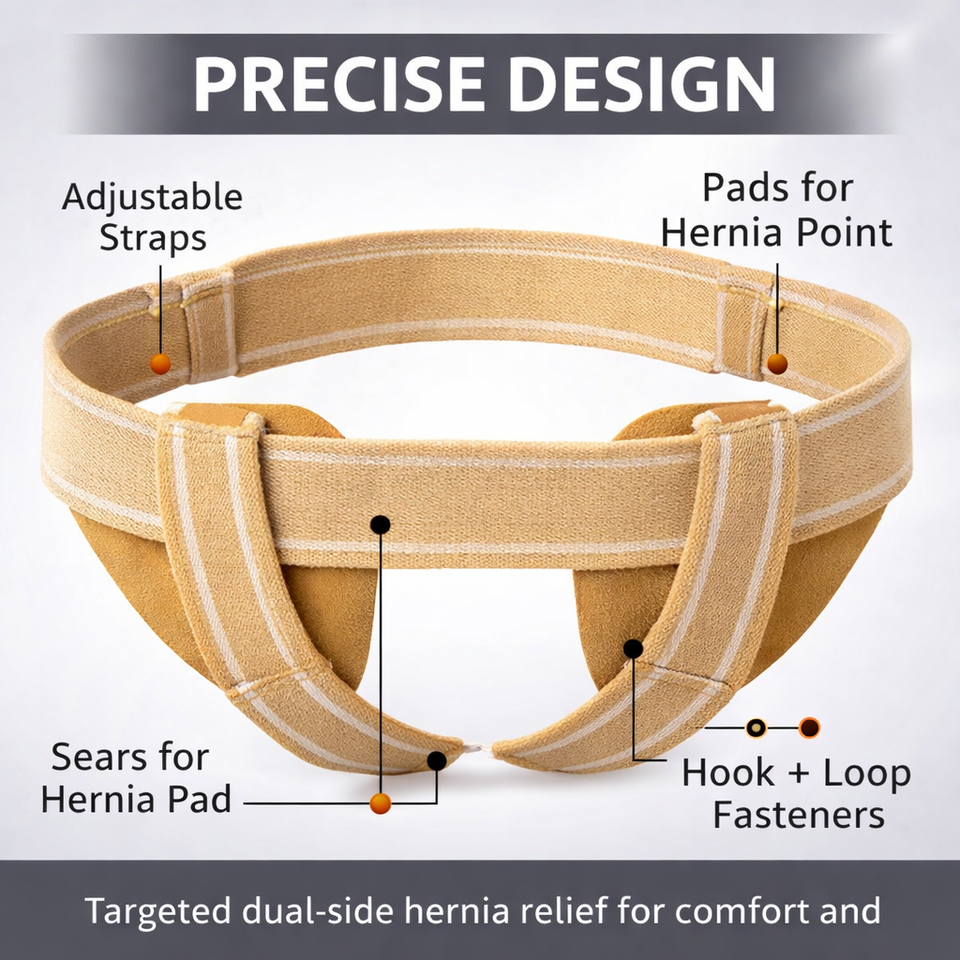 PRECISE DESIGN

Adjustable Straps

Pads for Hernia Point

Sears for Hernia Pad

Hook + Loop Fasteners

Targeted dual-side hernia relief for comfort and